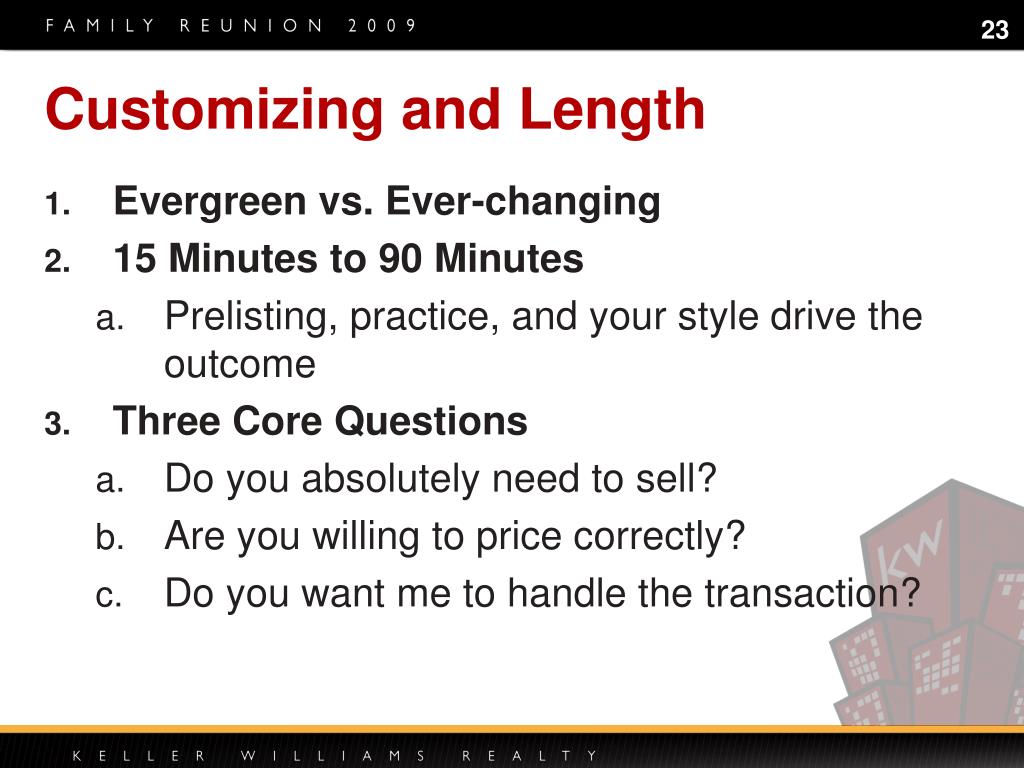 FAMILY REUNION 2009

23

Customizing and Length

1. Evergreen vs. Ever-changing
2. 15 Minutes to 90 Minutes
a. Prelisting, practice, and your style drive the outcome
3. Three Core Questions
a. Do you absolutely need to sell?
b. Are you willing to price correctly?
c. Do you want me to handle the transaction?

KW

KELLER WILLIAMS REALTY